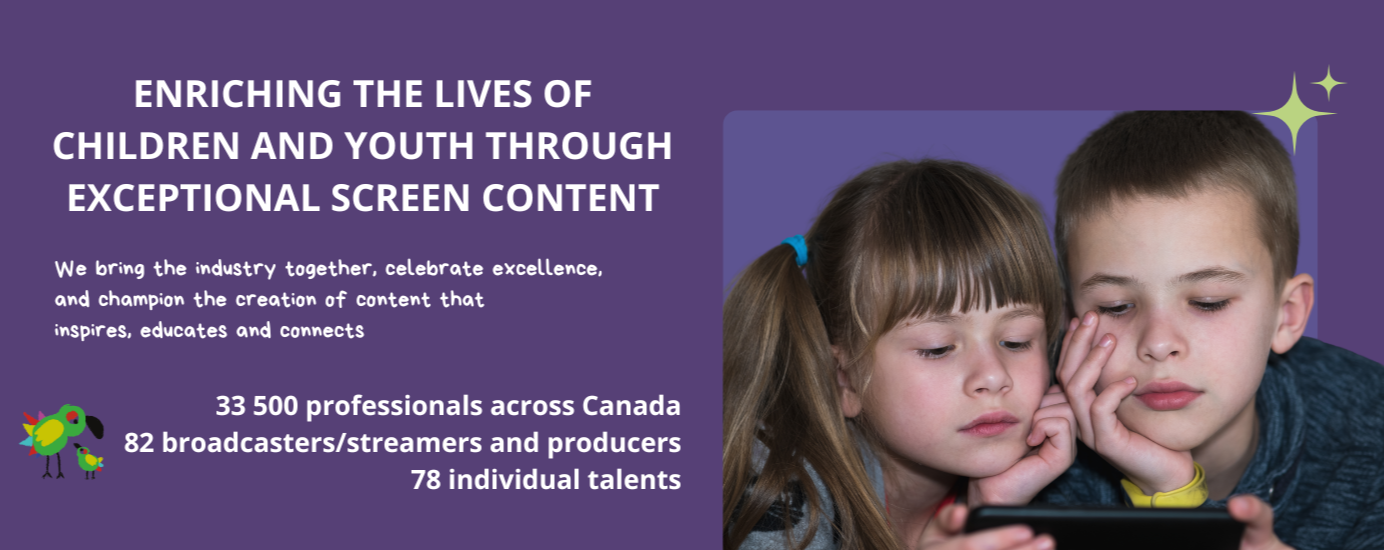 ENRICHING THE LIVES OF CHILDREN AND YOUTH THROUGH EXCEPTIONAL SCREEN CONTENT

We bring the industry together, celebrate excellence, and champion the creation of content that inspires, educates and connects

33 500 professionals across Canada
82 broadcasters/streamers and producers
78 individual talents